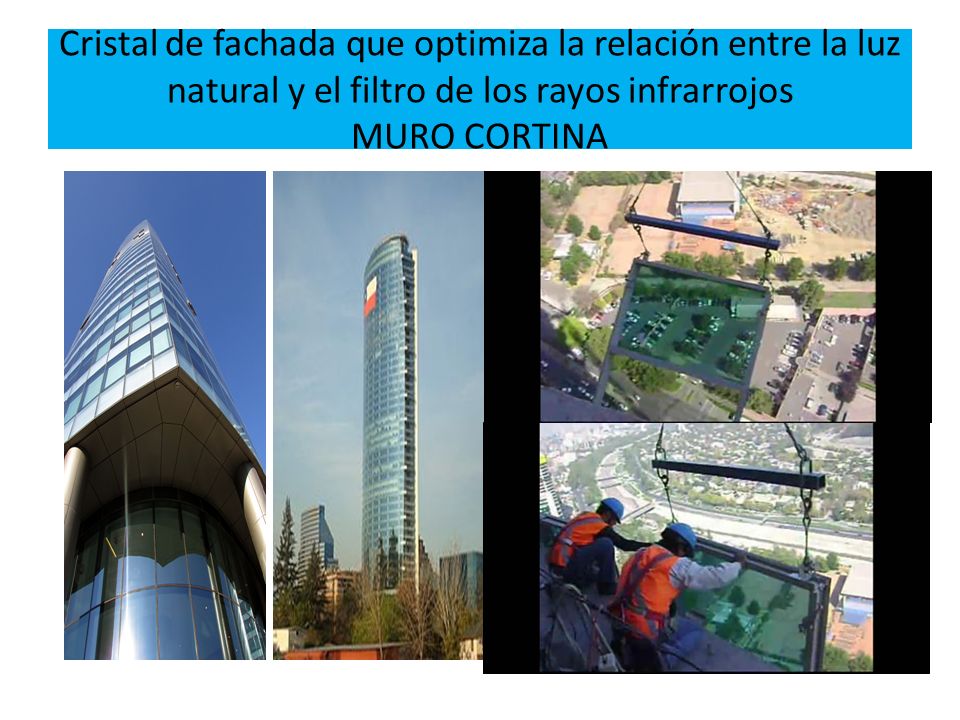 Cristal de fachada que optimiza la relación entre la luz natural y el filtro de los rayos infrarrojos
MURO CORTINA